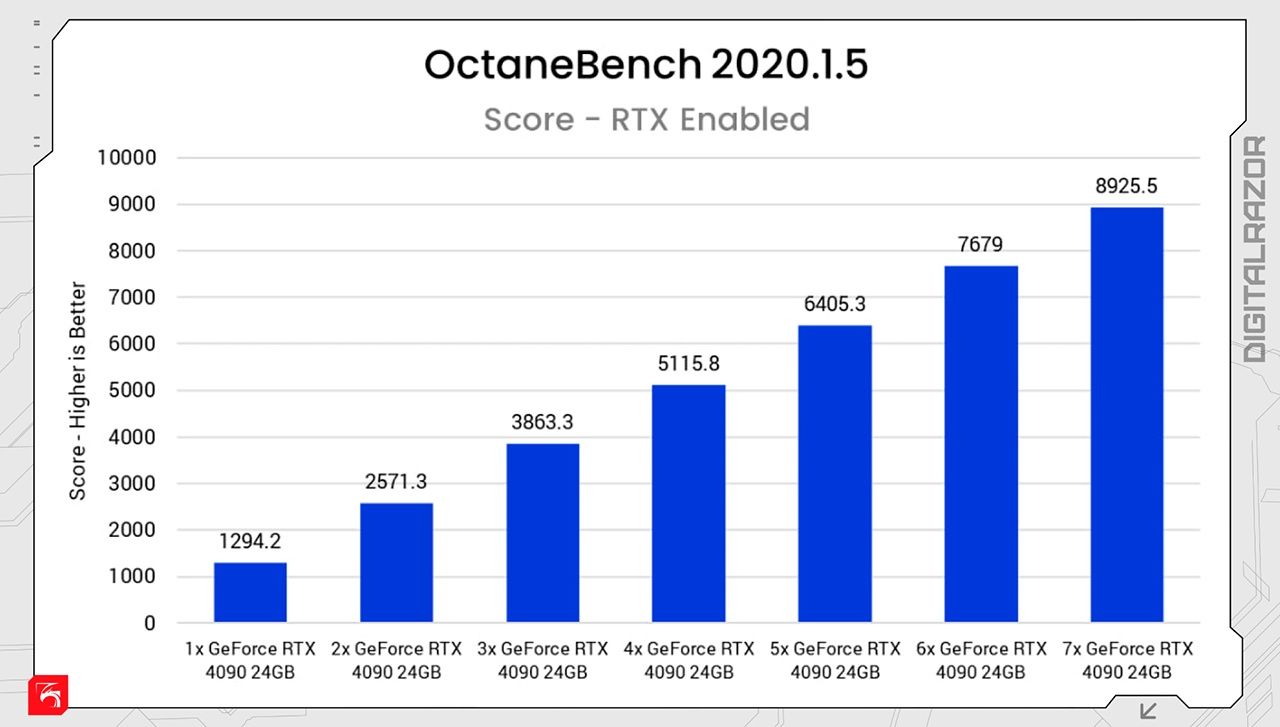 OctaneBench 2020.1.5

Score - RTX Enabled

Score - Higher is Better

10000
9000
8000
7000
6000
5000
4000
3000
2000
1000
0

1294.2
2571.3
3863.3
5115.8
6405.3
7679
8925.5

1x GeForce RTX 4090 24GB
2x GeForce RTX 4090 24GB
3x GeForce RTX 4090 24GB
4x GeForce RTX 4090 24GB
5x GeForce RTX 4090 24GB
6x GeForce RTX 4090 24GB
7x GeForce RTX 4090 24GB

DIGITALRAZOR